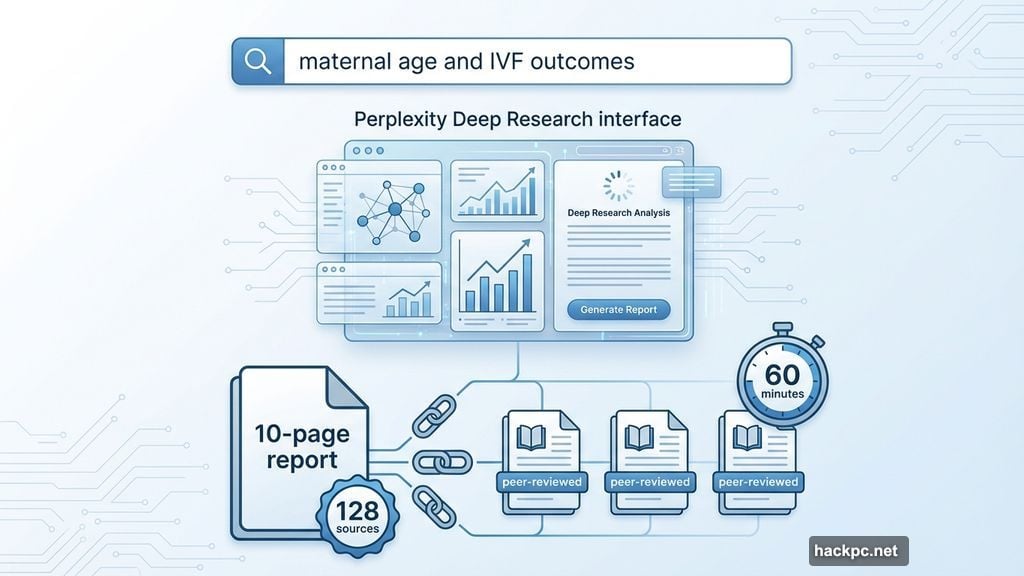 maternal age and IVF outcomes

Perplexity Deep Research interface

Deep Research Analysis

Generate Report

60 minutes

10-page report

128 sources

peer-reviewed

peer-reviewed

peer-reviewed

hackpc.net